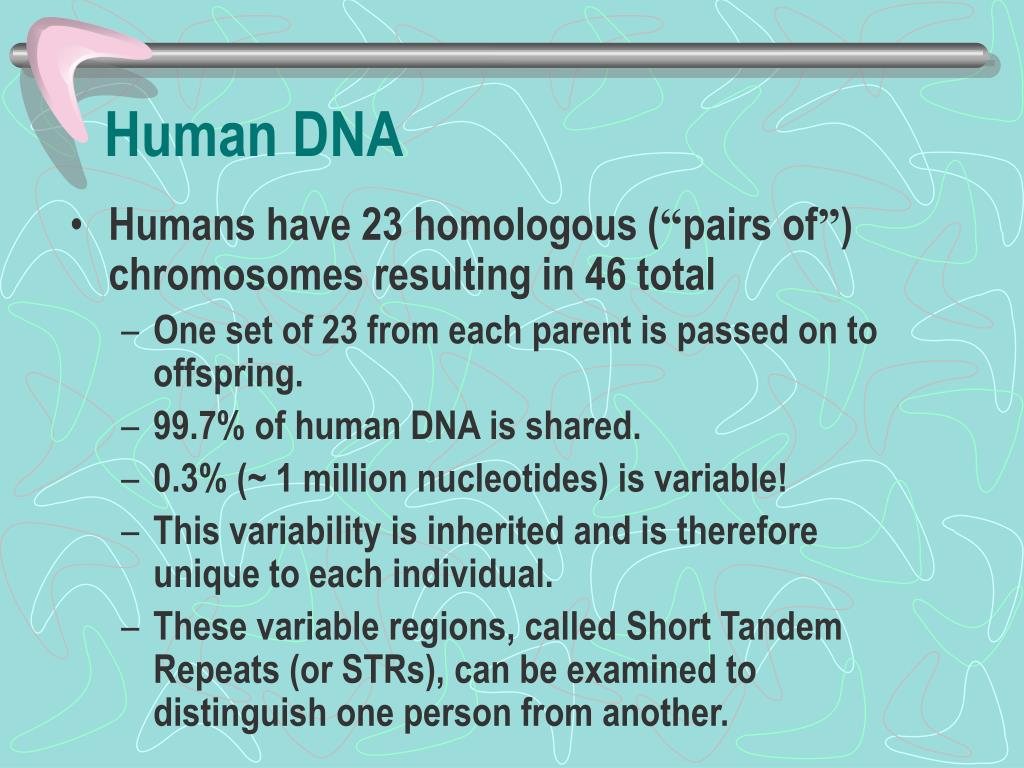 Human DNA

• Humans have 23 homologous (“pairs of”) chromosomes resulting in 46 total
  – One set of 23 from each parent is passed on to offspring.
  – 99.7% of human DNA is shared.
  – 0.3% (~ 1 million nucleotides) is variable!
  – This variability is inherited and is therefore unique to each individual.
  – These variable regions, called Short Tandem Repeats (or STRs), can be examined to distinguish one person from another.